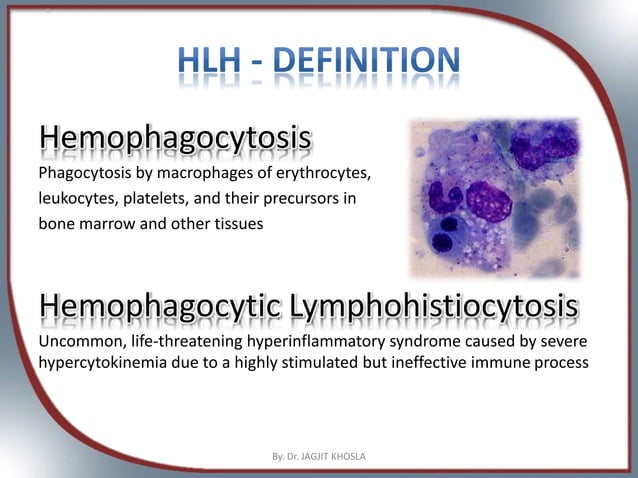 HLH - DEFINITION

Hemophagocytosis
Phagocytosis by macrophages of erythrocytes, leukocytes, platelets, and their precursors in bone marrow and other tissues

Hemophagocytic Lymphohistiocytosis
Uncommon, life-threatening hyperinflammatory syndrome caused by severe hypercytokinemia due to a highly stimulated but ineffective immune process

By. Dr. JAGJIT KHOSLA